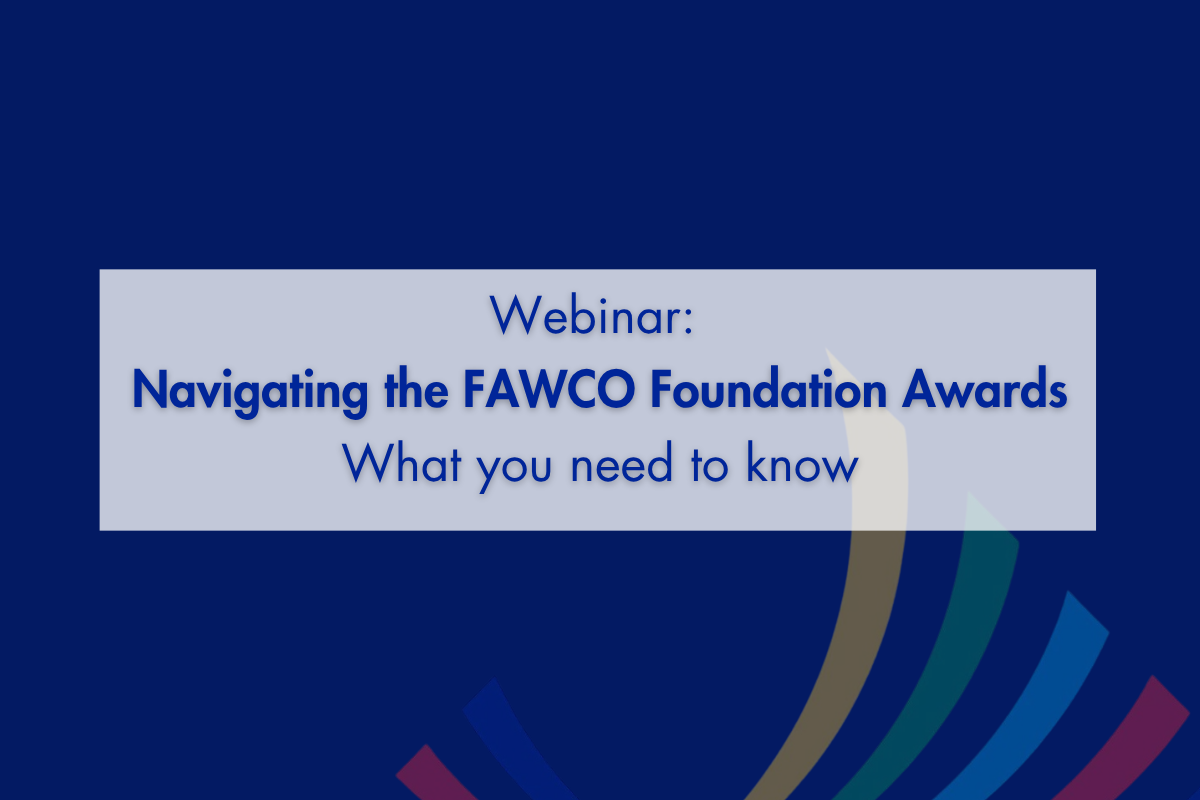 Webinar:
Navigating the FAWCO Foundation Awards
What you need to know